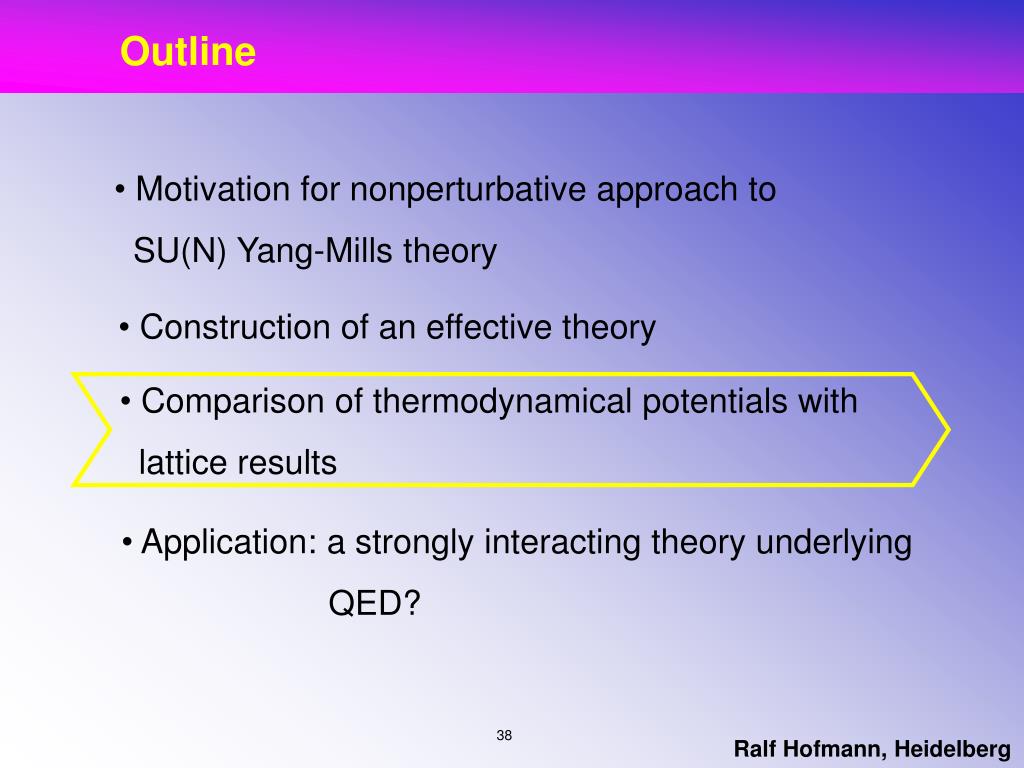 Outline

• Motivation for nonperturbative approach to SU(N) Yang-Mills theory

• Construction of an effective theory

• Comparison of thermodynamical potentials with lattice results

• Application: a strongly interacting theory underlying QED?

38

Ralf Hofmann, Heidelberg